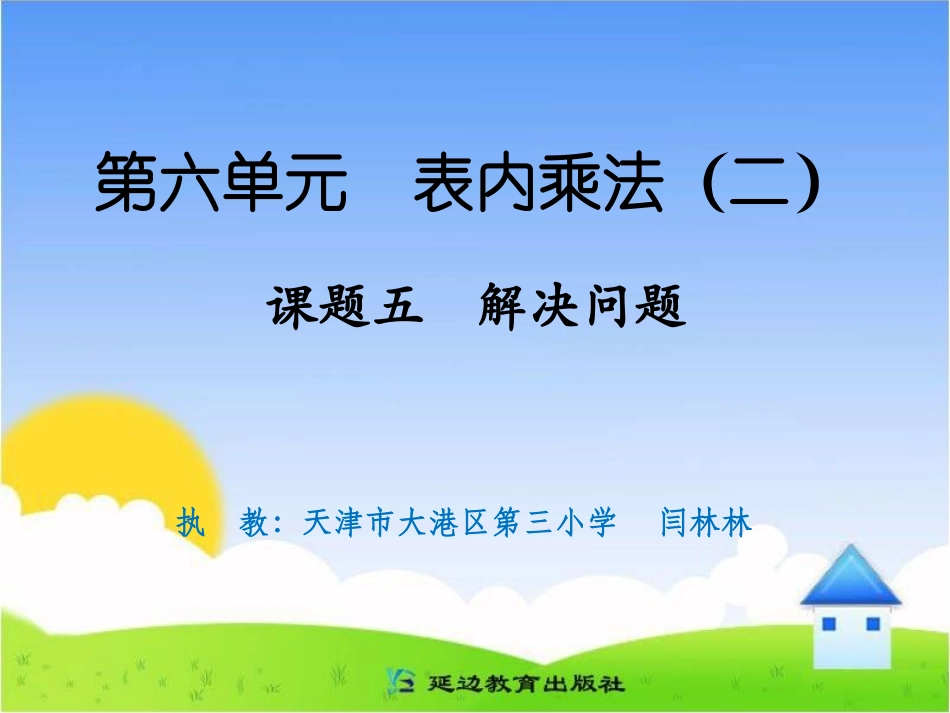 第六单元　表内乘法（二）

课题五　解决问题

执　教：天津市大港区第三小学　闫林林

延边教育出版社